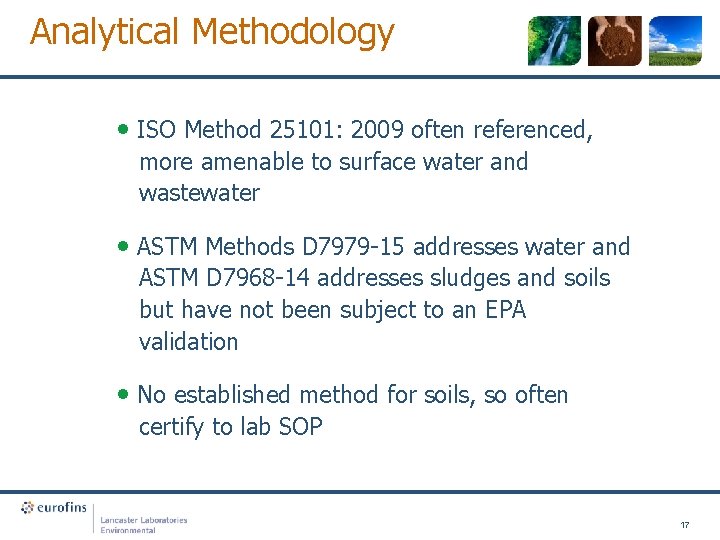 Analytical Methodology

• ISO Method 25101: 2009 often referenced, more amenable to surface water and wastewater

• ASTM Methods D7979-15 addresses water and ASTM D7968-14 addresses sludges and soils but have not been subject to an EPA validation

• No established method for soils, so often certify to lab SOP

eurofins

Lancaster Laboratories Environmental

17